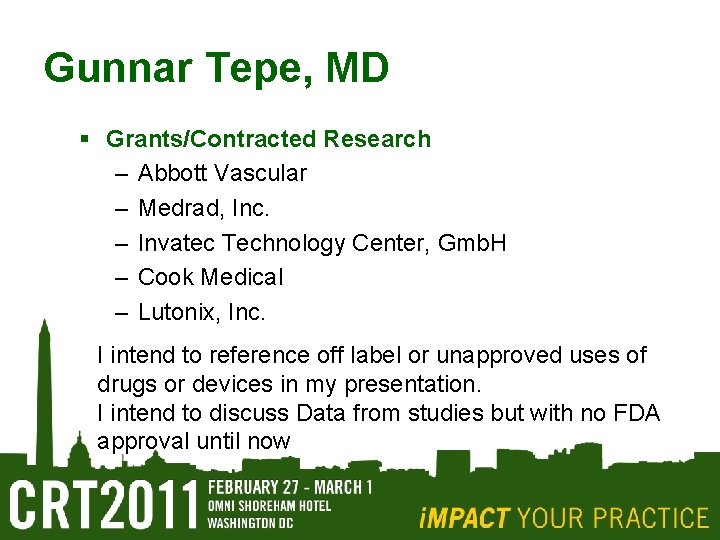 Gunnar Tepe, MD

▪ Grants/Contracted Research
– Abbott Vascular
– Medrad, Inc.
– Invatec Technology Center, GmbH
– Cook Medical
– Lutonix, Inc.

I intend to reference off label or unapproved uses of drugs or devices in my presentation.
I intend to discuss Data from studies but with no FDA approval until now

CRT2011 FEBRUARY 27 - MARCH 1 OMNI SHOREHAM HOTEL WASHINGTON DC

iMPACT YOUR PRACTICE